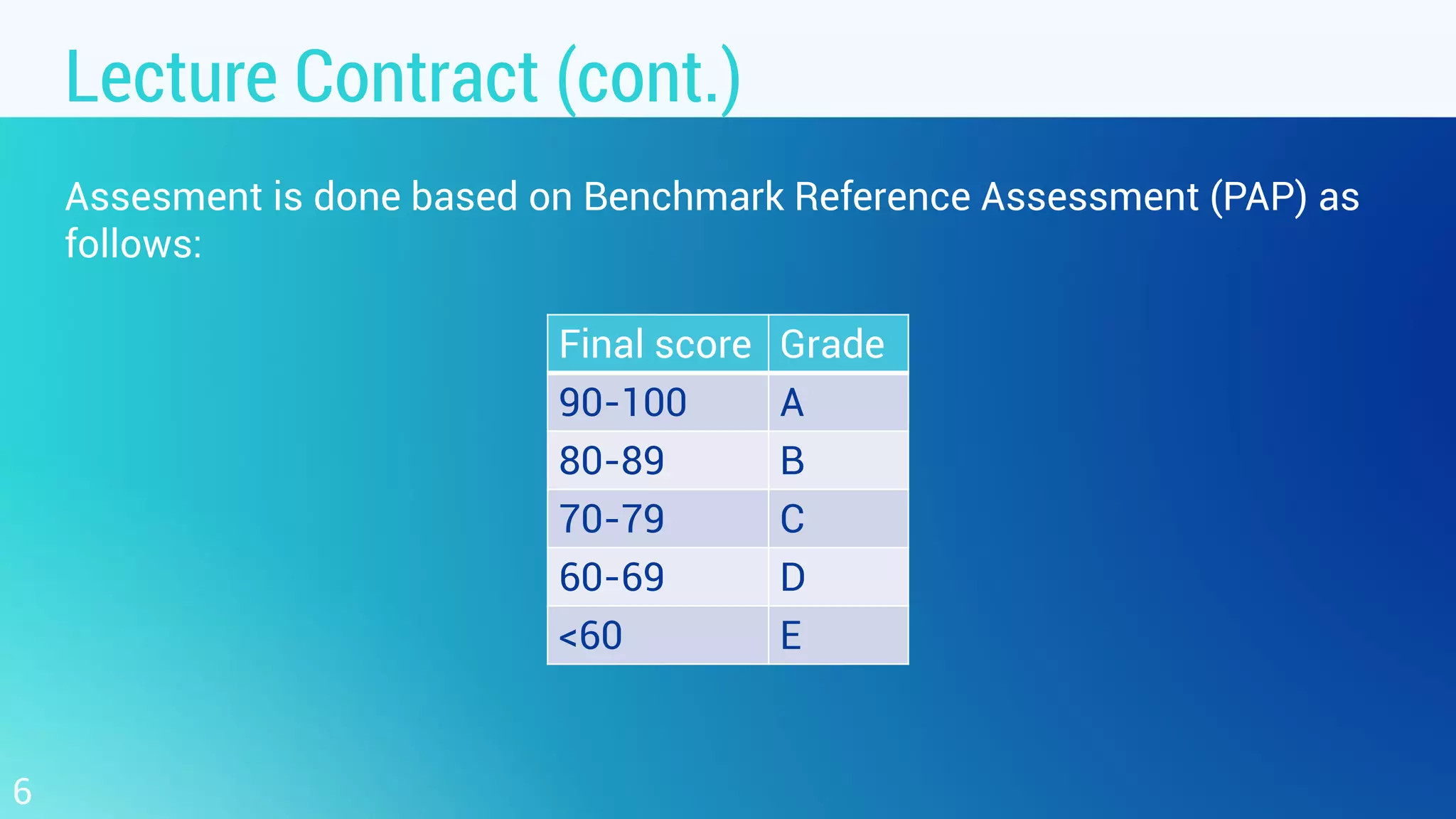 Lecture Contract (cont.)

Assesment is done based on Benchmark Reference Assessment (PAP) as follows:

| Final score | Grade |
|---|---|
| 90-100 | A |
| 80-89 | B |
| 70-79 | C |
| 60-69 | D |
| <60 | E |

6